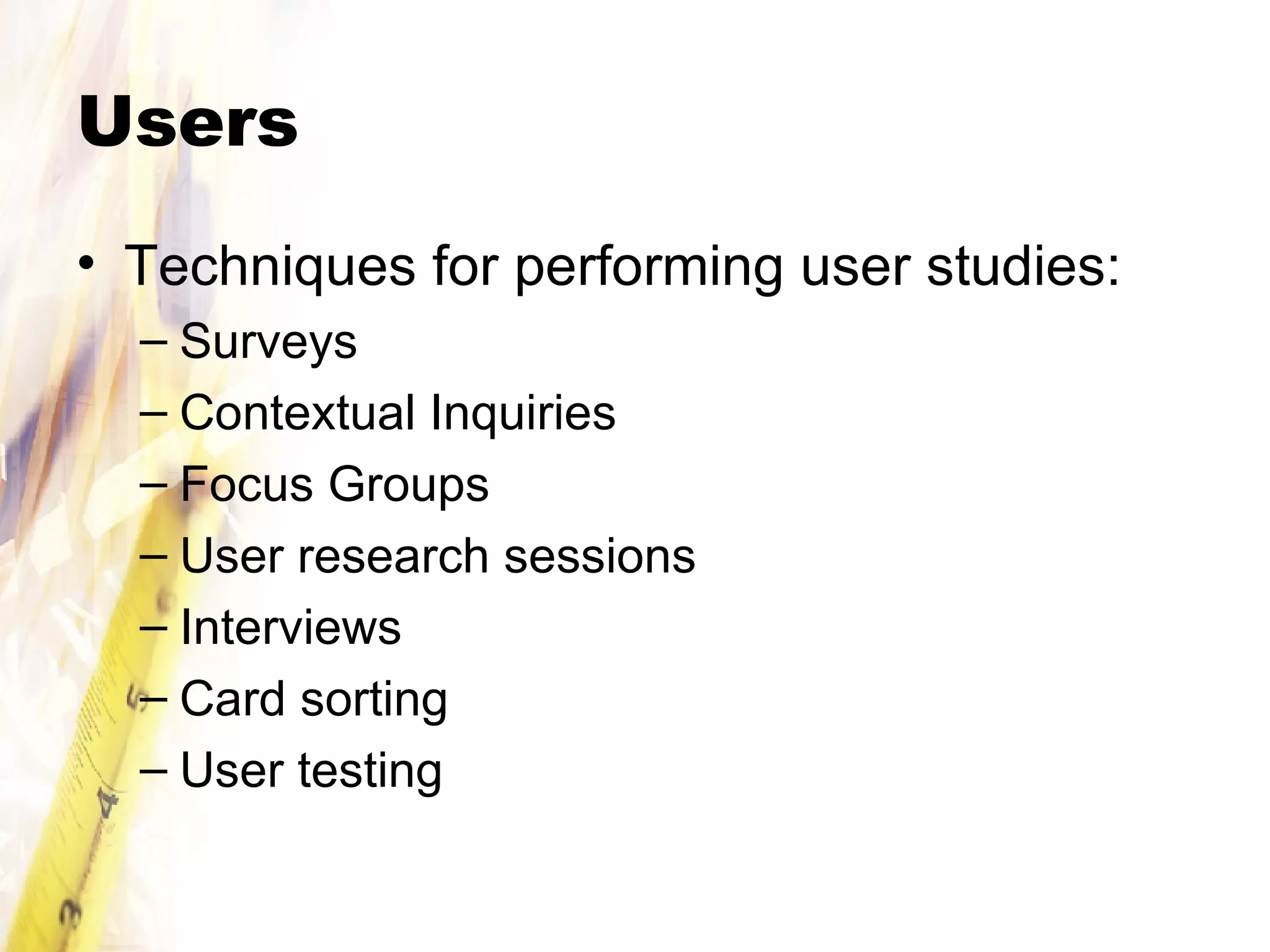 Users

• Techniques for performing user studies:
– Surveys
– Contextual Inquiries
– Focus Groups
– User research sessions
– Interviews
– Card sorting
– User testing